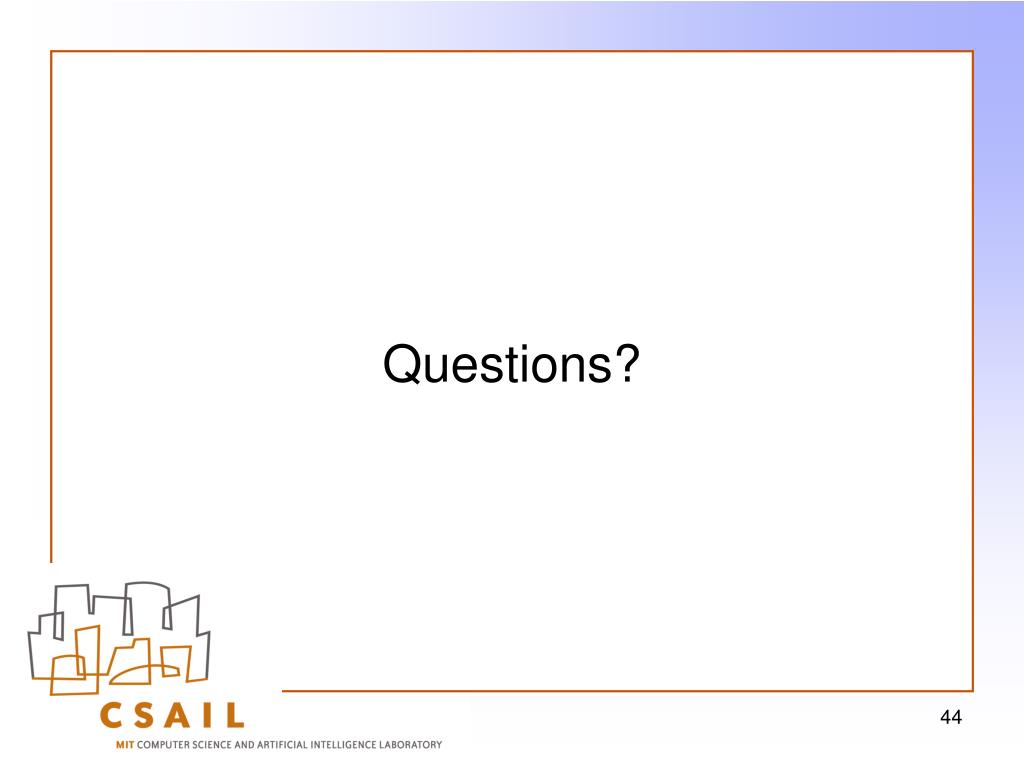 Questions?

CSAIL

MIT COMPUTER SCIENCE AND ARTIFICIAL INTELLIGENCE LABORATORY

44